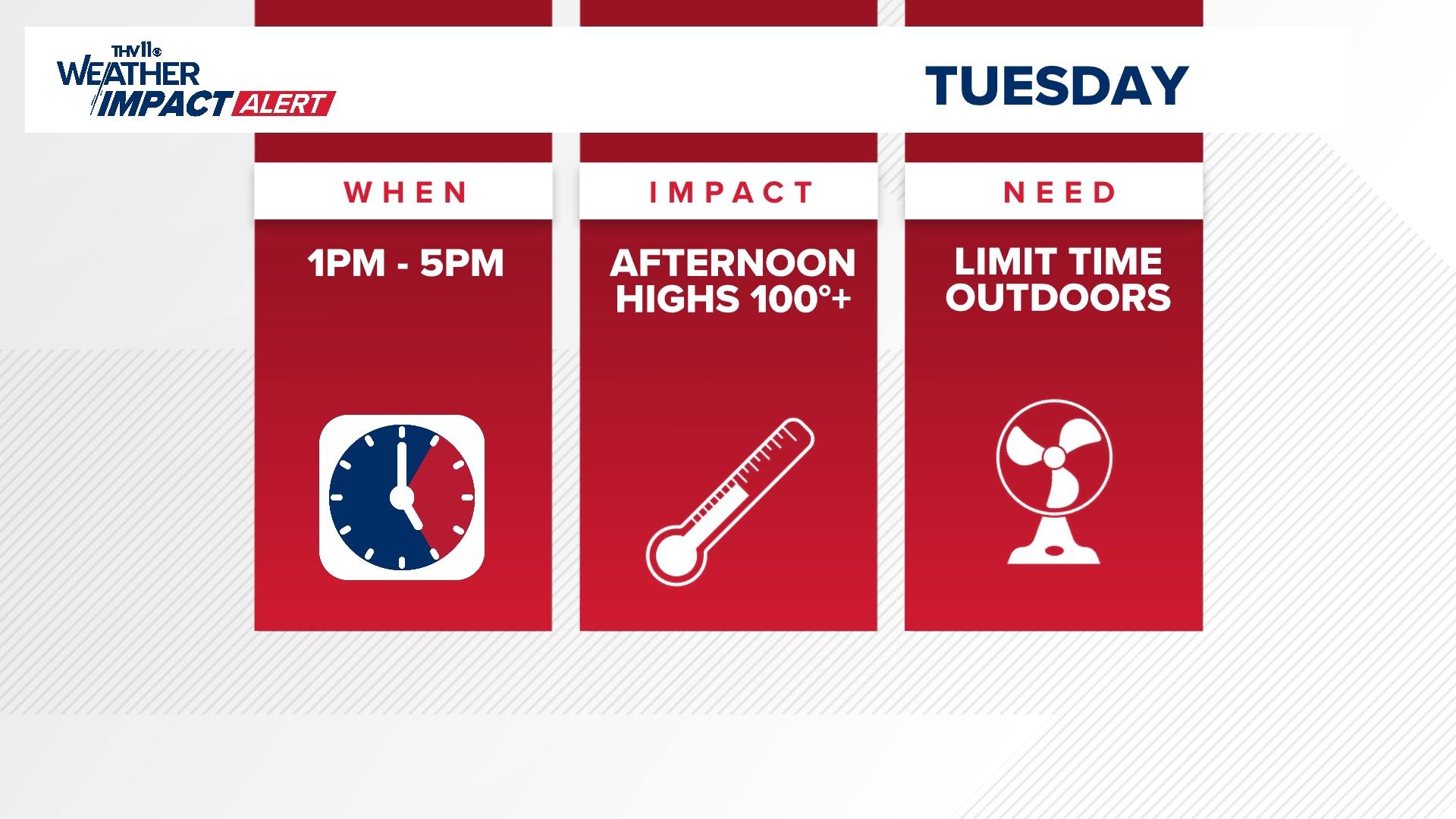 THV11
WEATHER
IMPACT ALERT

TUESDAY

WHEN

1PM - 5PM

IMPACT

AFTERNOON HIGHS 100°+

NEED

LIMIT TIME OUTDOORS